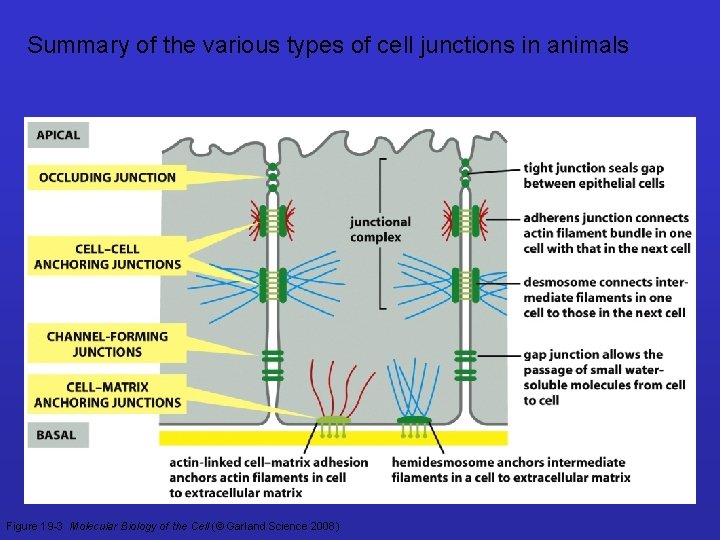 Summary of the various types of cell junctions in animals

APICAL

OCCLUDING JUNCTION

CELL–CELL ANCHORING JUNCTIONS

CHANNEL-FORMING JUNCTIONS

CELL–MATRIX ANCHORING JUNCTIONS

BASAL

junctional complex

tight junction seals gap between epithelial cells

adherens junction connects actin filament bundle in one cell with that in the next cell

desmosome connects intermediate filaments in one cell to those in the next cell

gap junction allows the passage of small water-soluble molecules from cell to cell

actin-linked cell–matrix adhesion anchors actin filaments in cell to extracellular matrix

hemidesmosome anchors intermediate filaments in a cell to extracellular matrix

Figure 19-3 Molecular Biology of the Cell (© Garland Science 2008)